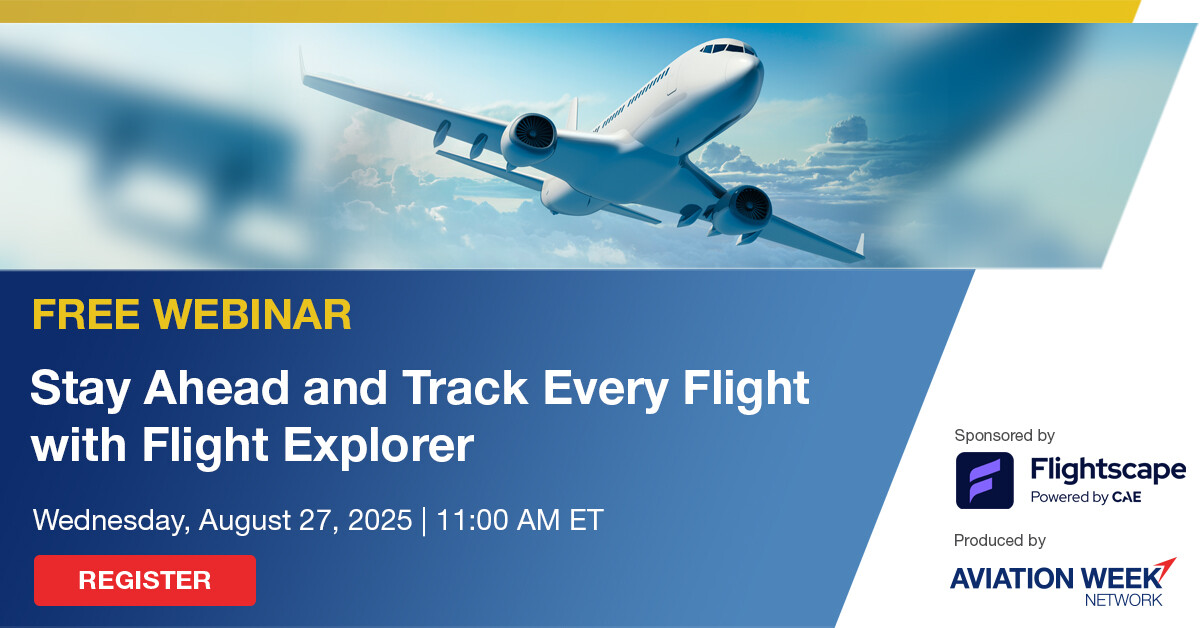 FREE WEBINAR

Stay Ahead and Track Every Flight with Flight Explorer

Wednesday, August 27, 2025 | 11:00 AM ET

REGISTER

Sponsored by

Flightscape
Powered by CAE

Produced by

AVIATION WEEK
NETWORK